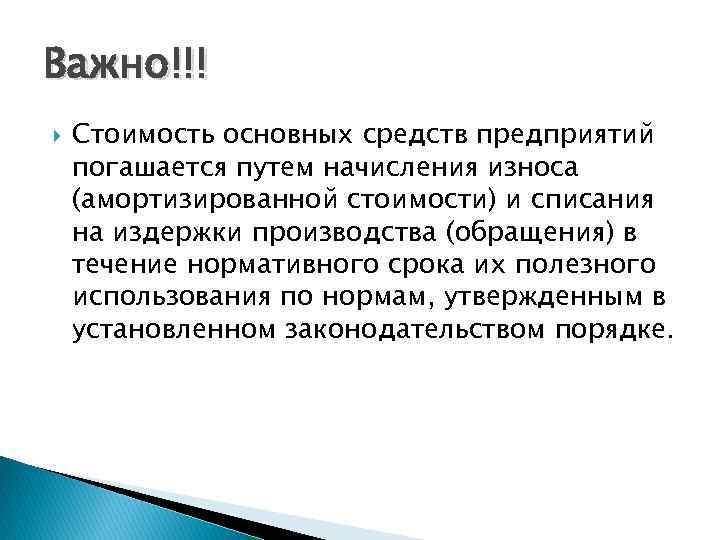 Важно!!!

Стоимость основных средств предприятий погашается путем начисления износа (амортизированной стоимости) и списания на издержки производства (обращения) в течение нормативного срока их полезного использования по нормам, утвержденным в установленном законодательством порядке.